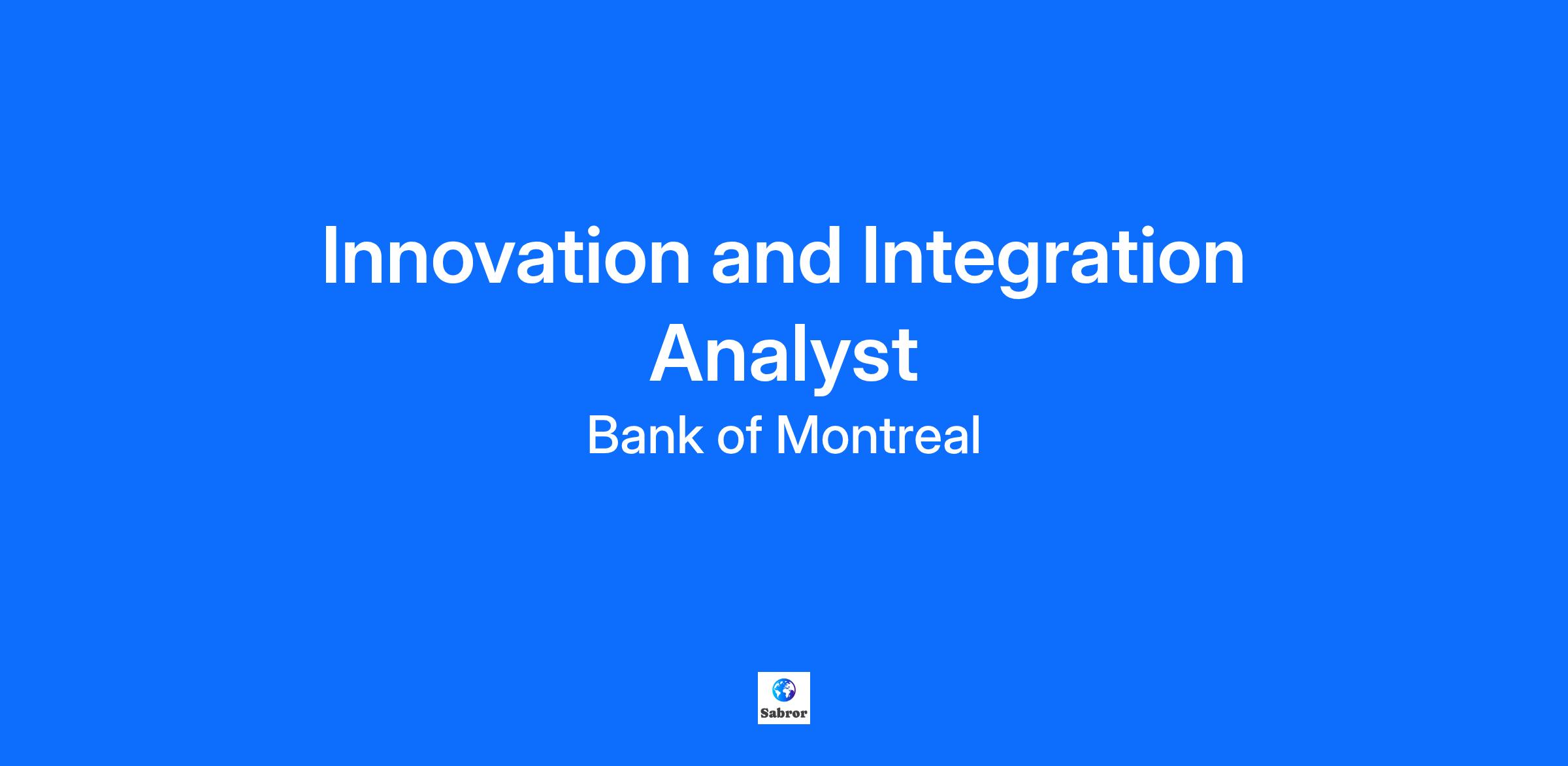 Innovation and Integration Analyst

Bank of Montreal

Sabror